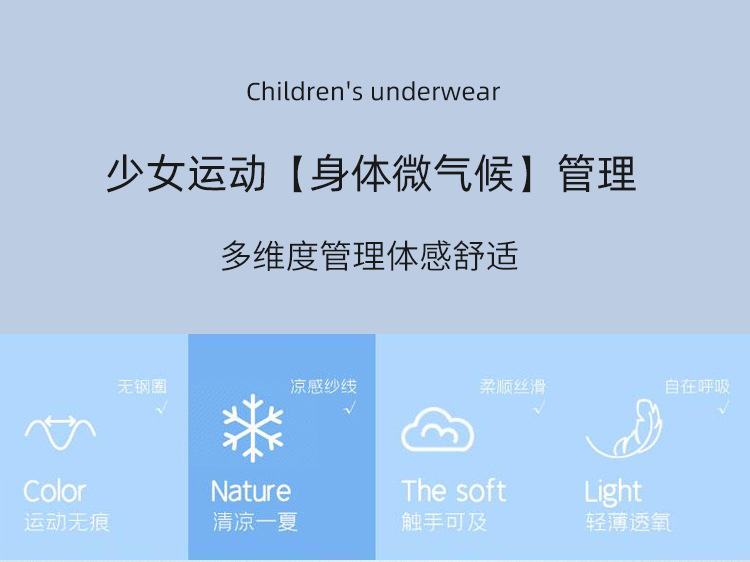 Children's underwear

少女运动【身体微气候】管理

多维度管理体感舒适

无钢圈
√

Color
运动无痕

凉感纱线
√

Nature
清凉一夏

柔顺丝滑
√

The soft
触手可及

自在呼吸
√

Light
轻薄透氧